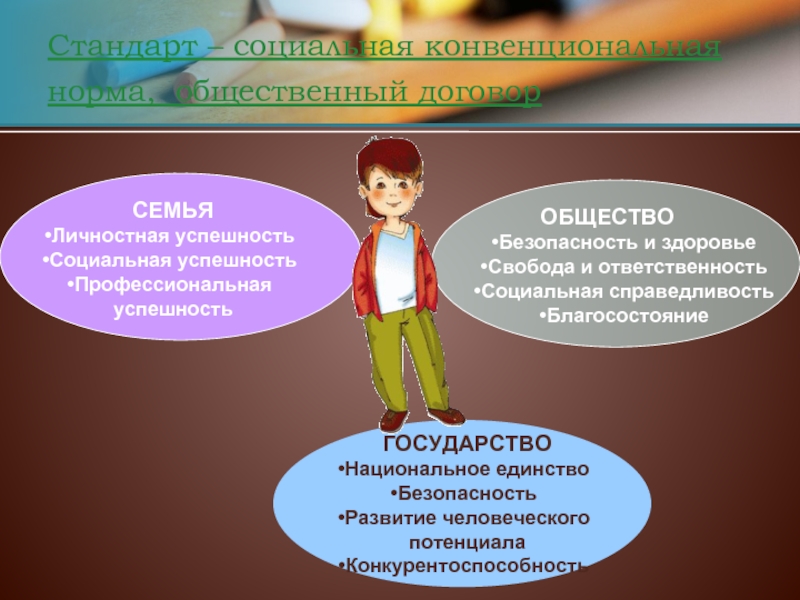 Стандарт – социальная конвенциональная норма, общественный договор

СЕМЬЯ
•Личностная успешность
•Социальная успешность
•Профессиональная успешность

ОБЩЕСТВО
•Безопасность и здоровье
•Свобода и ответственность
•Социальная справедливость
•Благосостояние

ГОСУДАРСТВО
•Национальное единство
•Безопасность
•Развитие человеческого потенциала
•Конкурентоспособность